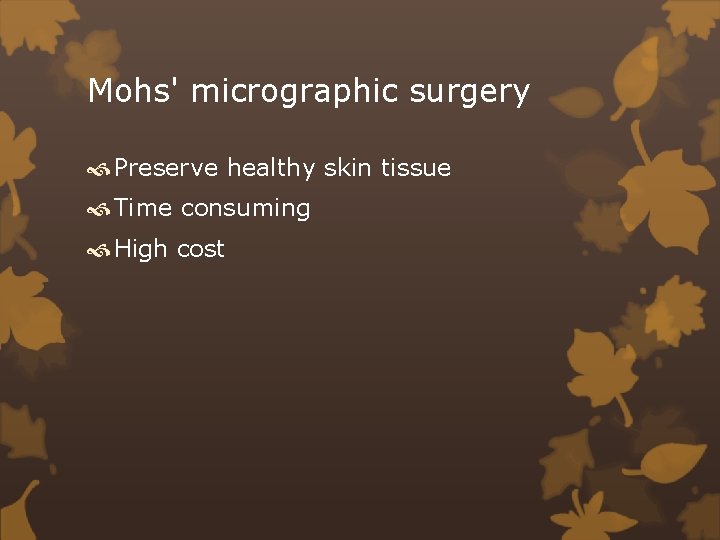 Mohs' micrographic surgery

Preserve healthy skin tissue
Time consuming
High cost